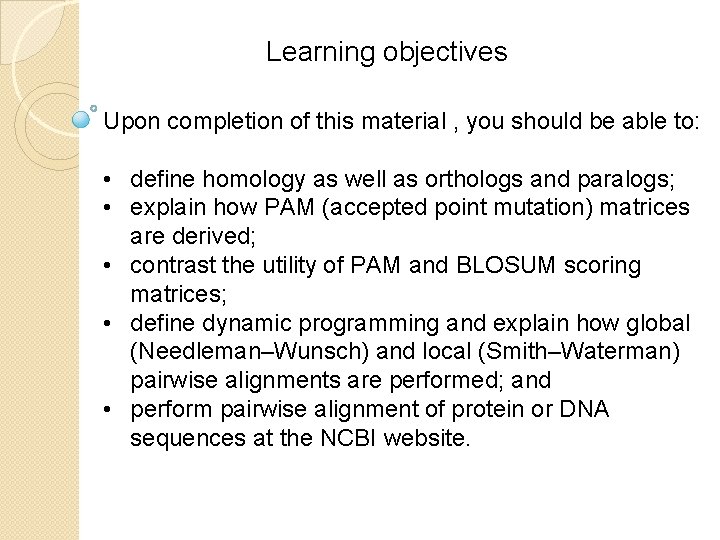 Learning objectives

Upon completion of this material , you should be able to:

• define homology as well as orthologs and paralogs;
• explain how PAM (accepted point mutation) matrices are derived;
• contrast the utility of PAM and BLOSUM scoring matrices;
• define dynamic programming and explain how global (Needleman–Wunsch) and local (Smith–Waterman) pairwise alignments are performed; and
• perform pairwise alignment of protein or DNA sequences at the NCBI website.